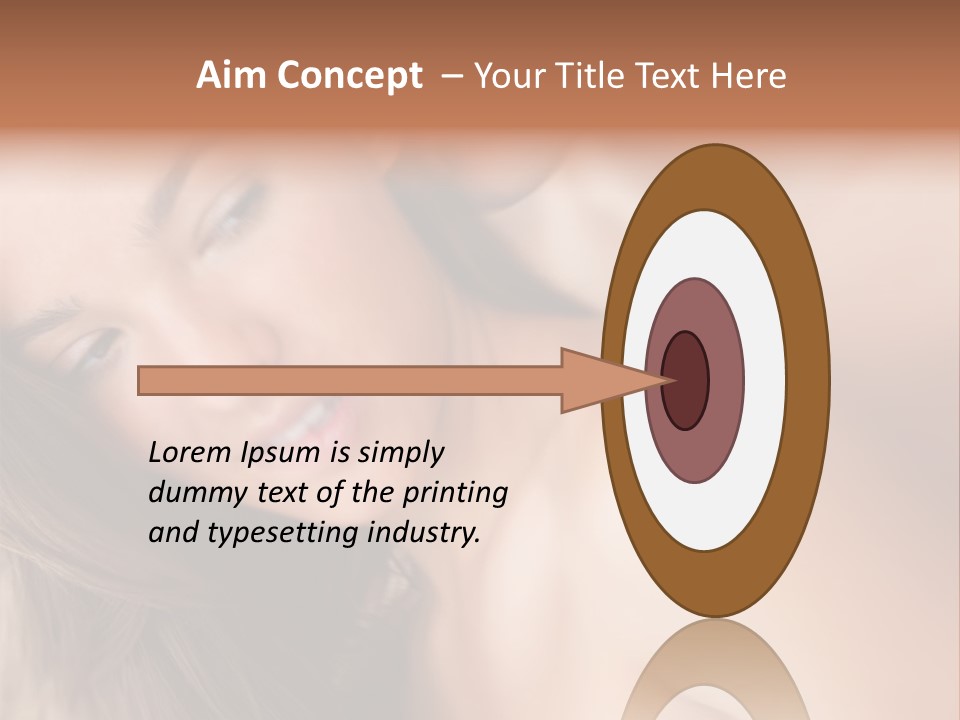 Aim Concept – Your Title Text Here

Lorem Ipsum is simply dummy text of the printing and typesetting industry.